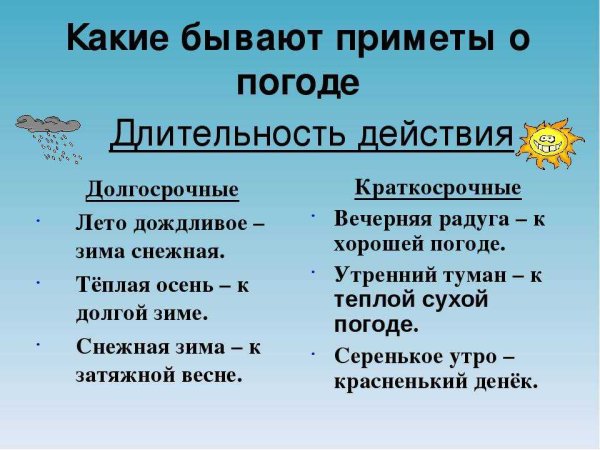 Какие бывают приметы о погоде

Длительность действия

Долгосрочные

· Лето дождливое – зима снежная.

· Тёплая осень – к долгой зиме.

· Снежная зима – к затяжной весне.

Краткосрочные

· Вечерняя радуга – к хорошей погоде.

· Утренний туман – к теплой сухой погоде.

· Серенькое утро – красненький денёк.